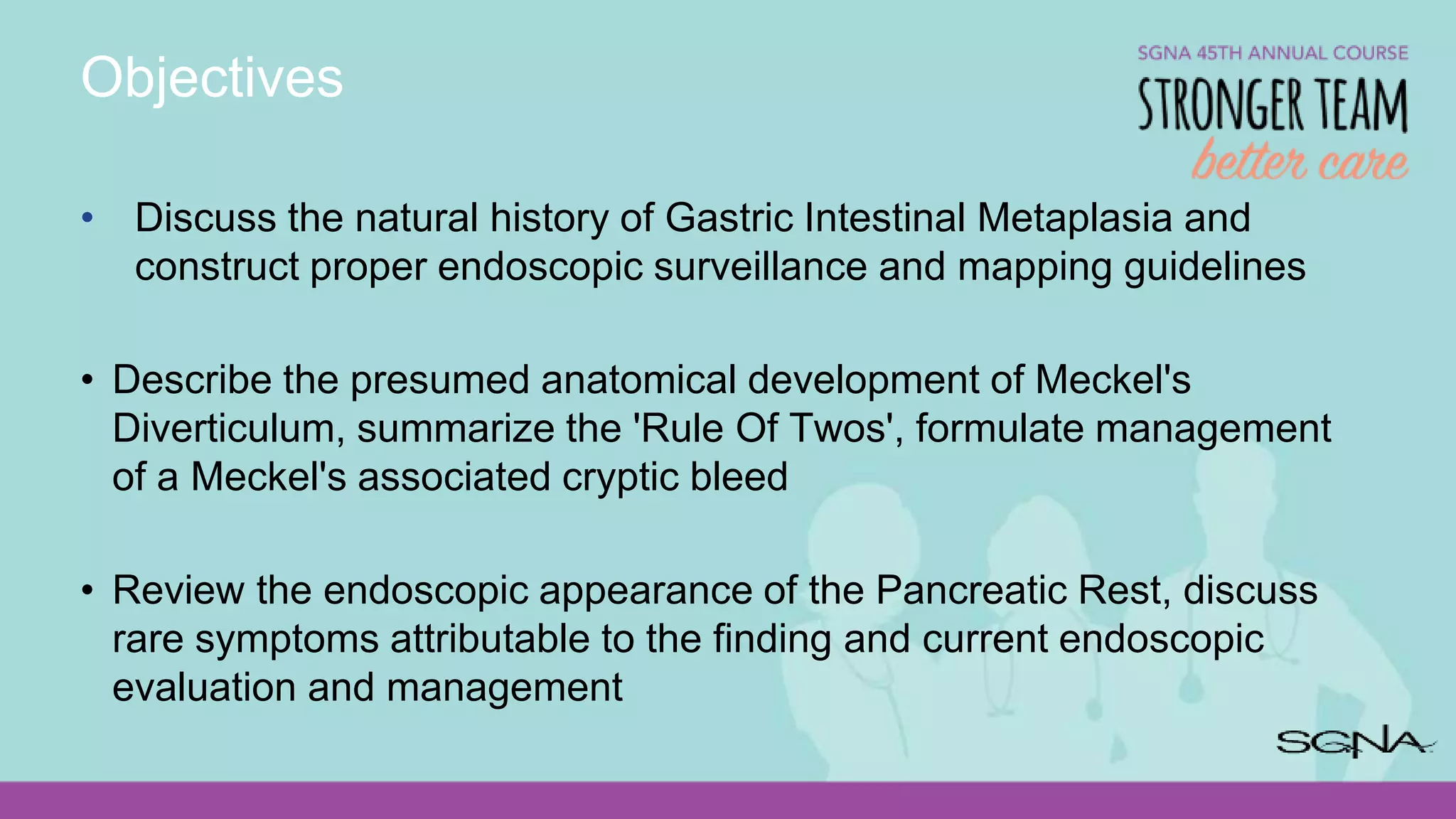 Objectives

SGNA 45TH ANNUAL COURSE
STRONGER TEAM
better care

• Discuss the natural history of Gastric Intestinal Metaplasia and construct proper endoscopic surveillance and mapping guidelines

• Describe the presumed anatomical development of Meckel's Diverticulum, summarize the 'Rule Of Twos', formulate management of a Meckel's associated cryptic bleed

• Review the endoscopic appearance of the Pancreatic Rest, discuss rare symptoms attributable to the finding and current endoscopic evaluation and management

SGNA